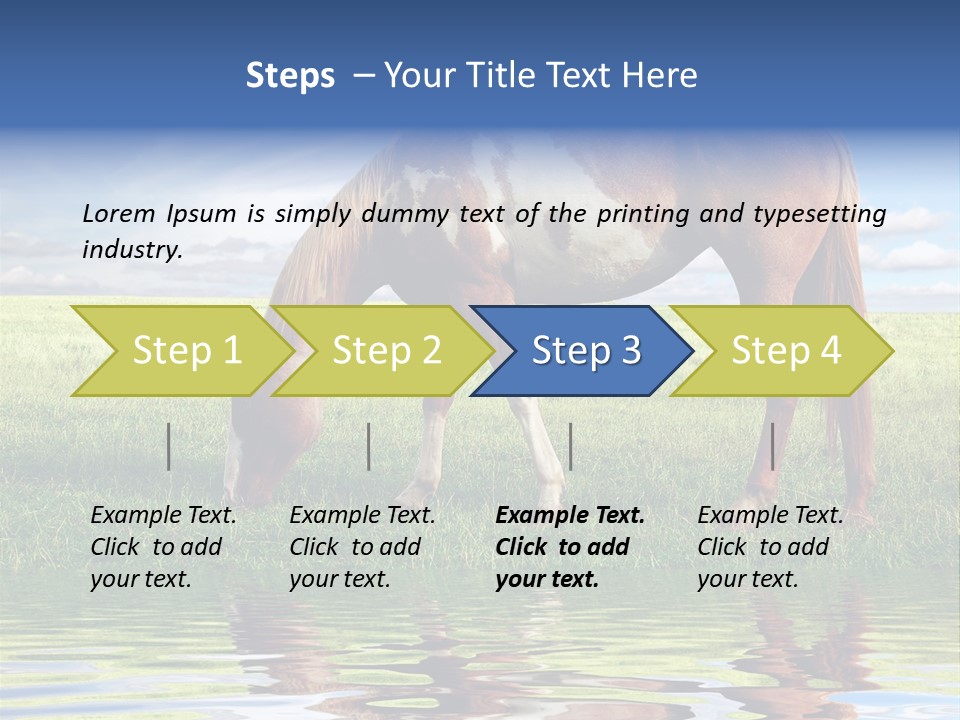 Steps – Your Title Text Here

Lorem Ipsum is simply dummy text of the printing and typesetting industry.

Step 1

Step 2

Step 3

Step 4

Example Text. Click to add your text.

Example Text. Click to add your text.

Example Text. Click to add your text.

Example Text. Click to add your text.